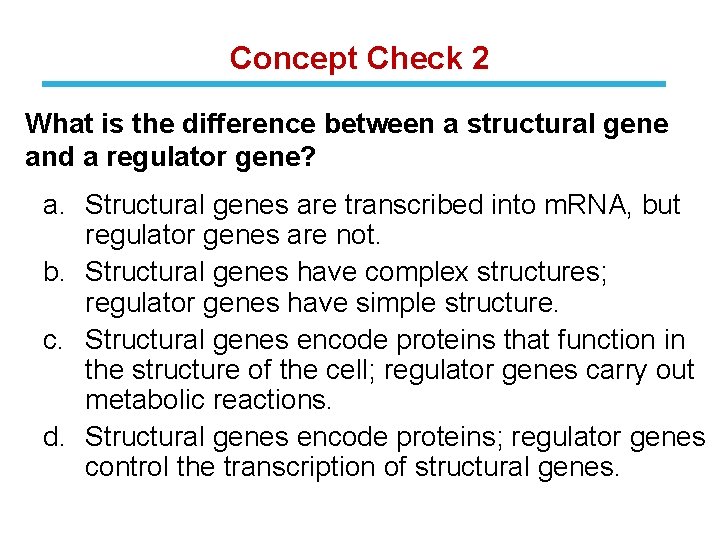 Concept Check 2

What is the difference between a structural gene and a regulator gene?

a. Structural genes are transcribed into mRNA, but regulator genes are not.
b. Structural genes have complex structures; regulator genes have simple structure.
c. Structural genes encode proteins that function in the structure of the cell; regulator genes carry out metabolic reactions.
d. Structural genes encode proteins; regulator genes control the transcription of structural genes.